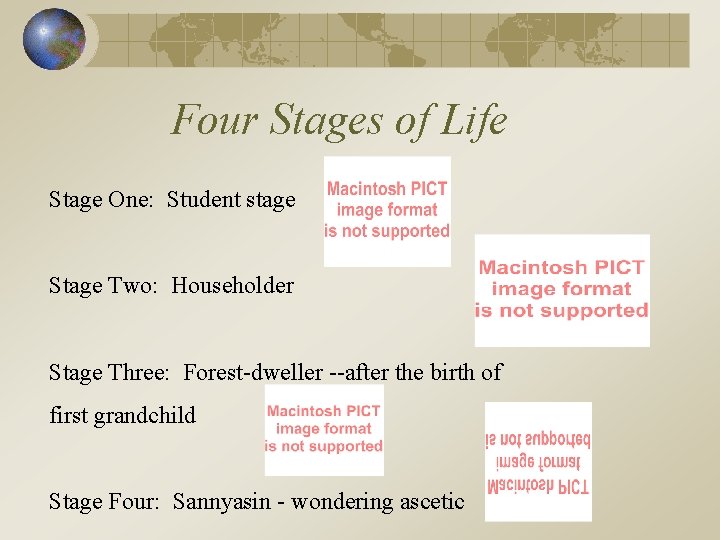 Four Stages of Life

Stage One: Student stage

Macintosh PICT image format is not supported

Stage Two: Householder

Macintosh PICT image format is not supported

Stage Three: Forest-dweller --after the birth of first grandchild

Macintosh PICT image format is not supported

Macintosh PICT image format is not supported

Stage Four: Sannyasin - wondering ascetic